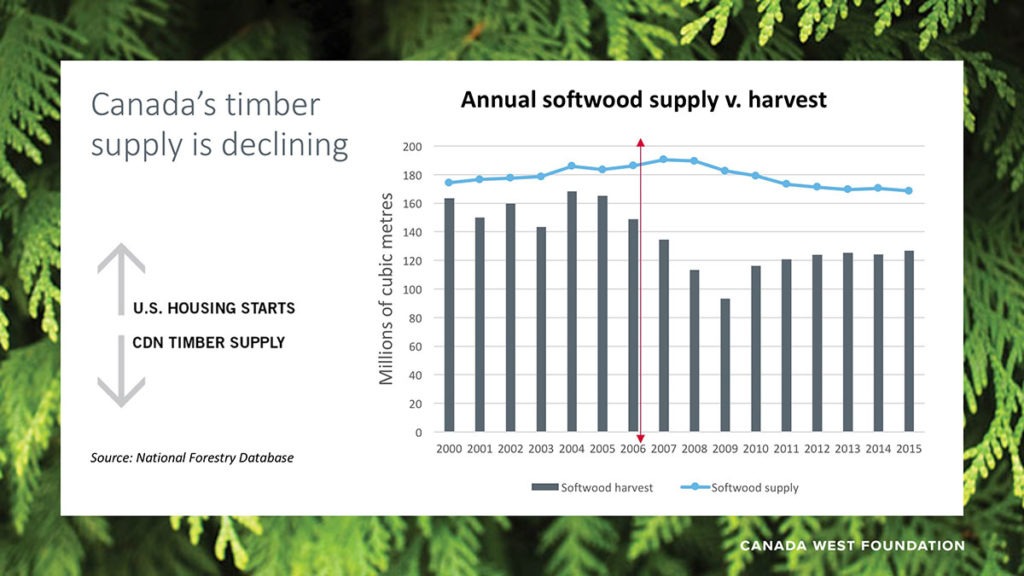 Canada's timber supply is declining

U.S. HOUSING STARTS

CDN TIMBER SUPPLY

Source: National Forestry Database

Annual softwood supply v. harvest

Millions of cubic metres

200
180
160
140
120
100
80
60
40
20
0

2000 2001 2002 2003 2004 2005 2006 2007 2008 2009 2010 2011 2012 2013 2014 2015

Softwood harvest
Softwood supply

CANADA WEST FOUNDATION